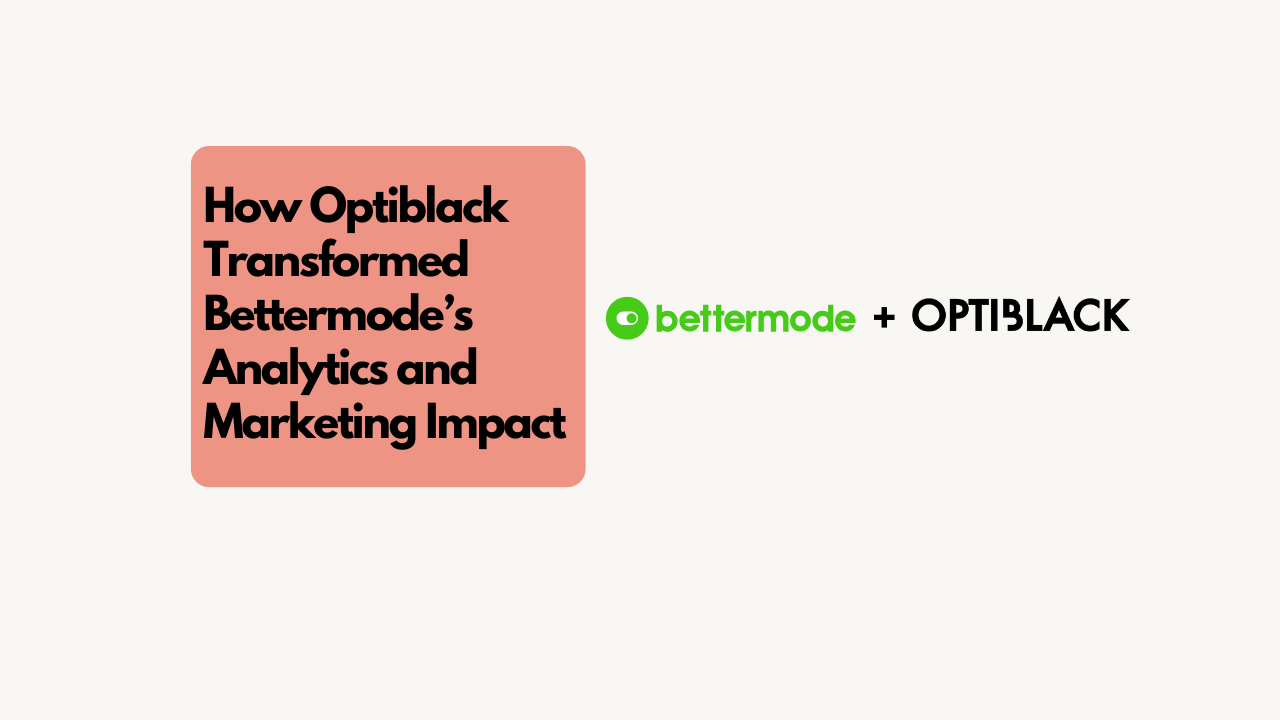 How Optiblack Transformed Bettermode’s Analytics and Marketing Impact

bettermode + OPTIBLACK